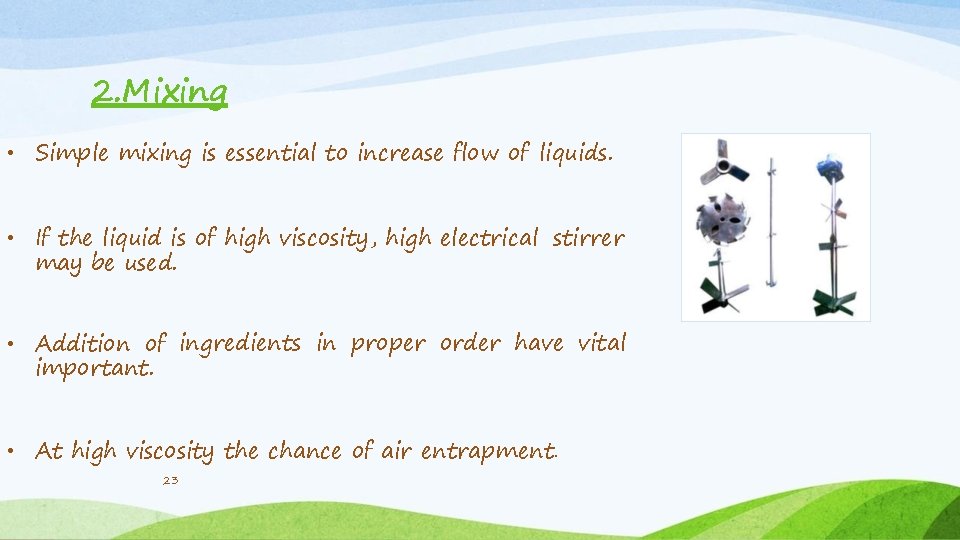 2.Mixing

• Simple mixing is essential to increase flow of liquids.

• If the liquid is of high viscosity, high electrical stirrer may be used.

• Addition of ingredients in proper order have vital important.

• At high viscosity the chance of air entrapment.

23